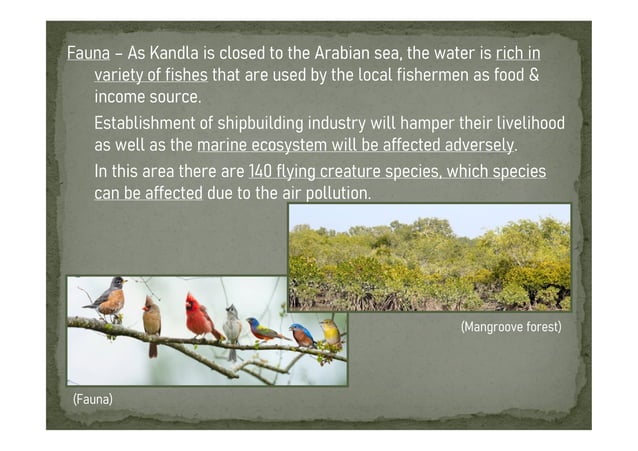 Fauna – As Kandla is closed to the Arabian sea, the water is rich in variety of fishes that are used by the local fishermen as food & income source.

Establishment of shipbuilding industry will hamper their livelihood as well as the marine ecosystem will be affected adversely.

In this area there are 140 flying creature species, which species can be affected due to the air pollution.

(Mangroove forest)

(Fauna)